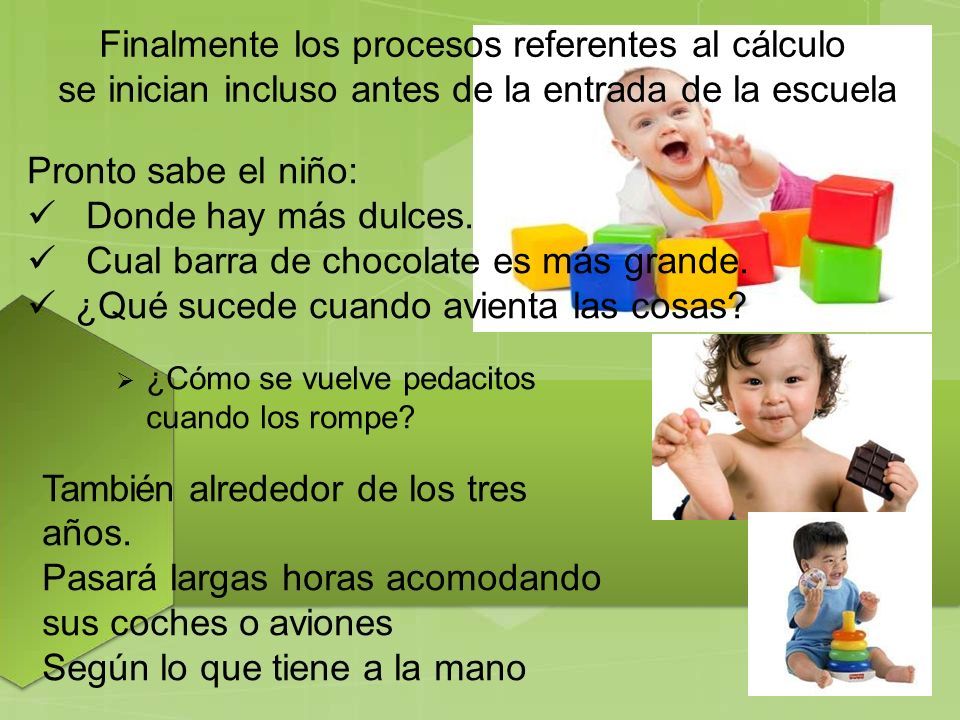 Finalmente los procesos referentes al cálculo se inician incluso antes de la entrada de la escuela

Pronto sabe el niño:
✓ Donde hay más dulces.
✓ Cual barra de chocolate es más grande.
✓ ¿Qué sucede cuando avienta las cosas?

➢ ¿Cómo se vuelve pedacitos cuando los rompe?

También alrededor de los tres años.
Pasará largas horas acomodando sus coches o aviones
Según lo que tiene a la mano